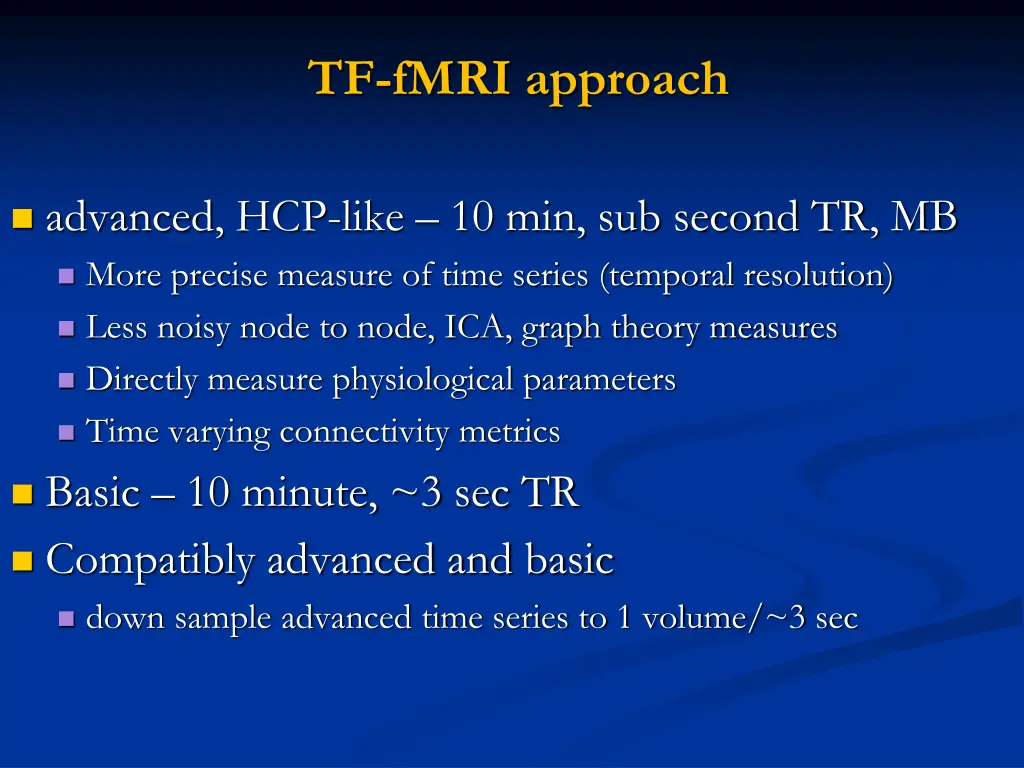 TF-fMRI approach

advanced, HCP-like – 10 min, sub second TR, MB
More precise measure of time series (temporal resolution)
Less noisy node to node, ICA, graph theory measures
Directly measure physiological parameters
Time varying connectivity metrics
Basic – 10 minute, ~3 sec TR
Compatibly advanced and basic
down sample advanced time series to 1 volume/~3 sec